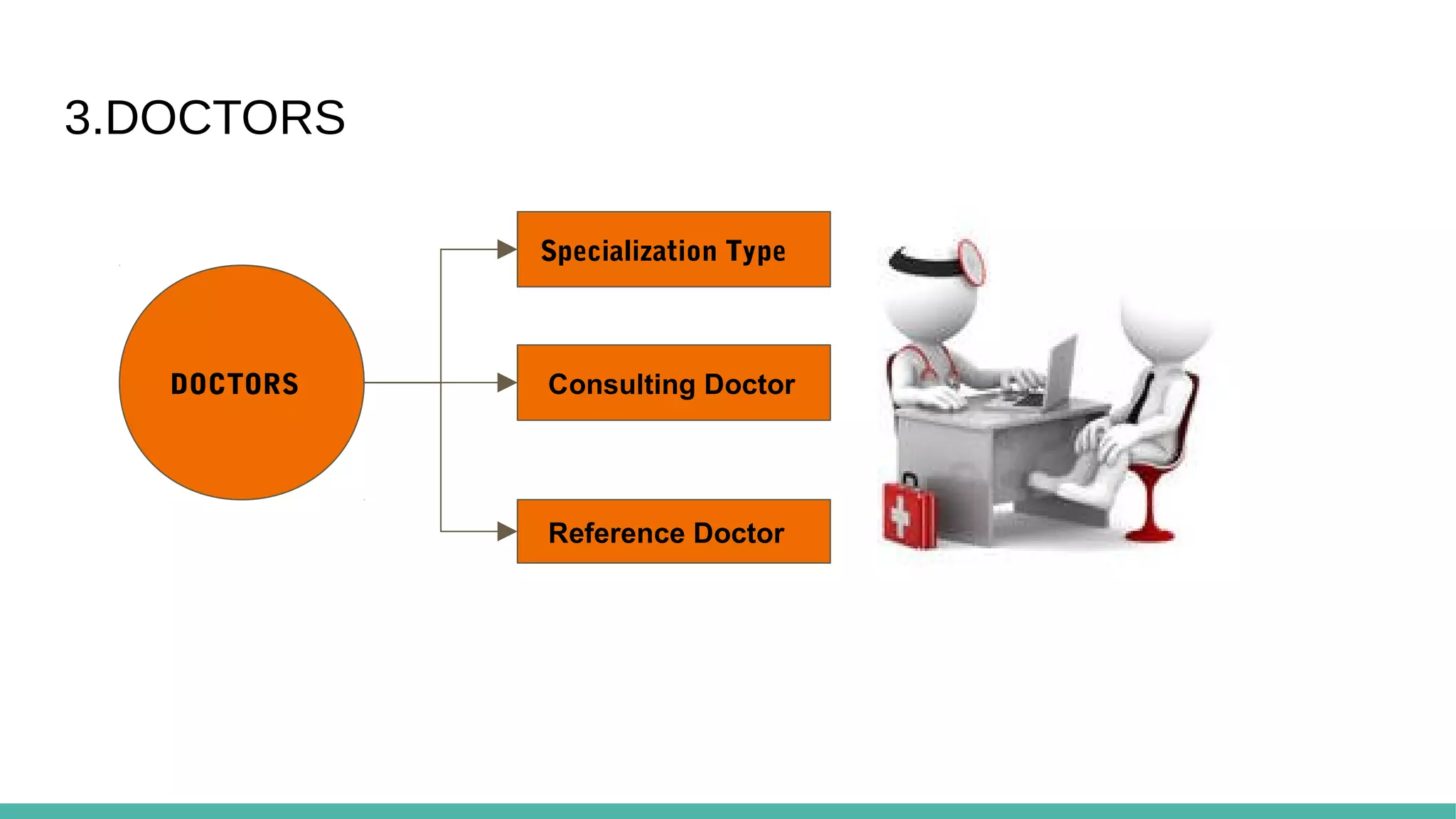 3.DOCTORS

DOCTORS

Specialization Type

Consulting Doctor

Reference Doctor